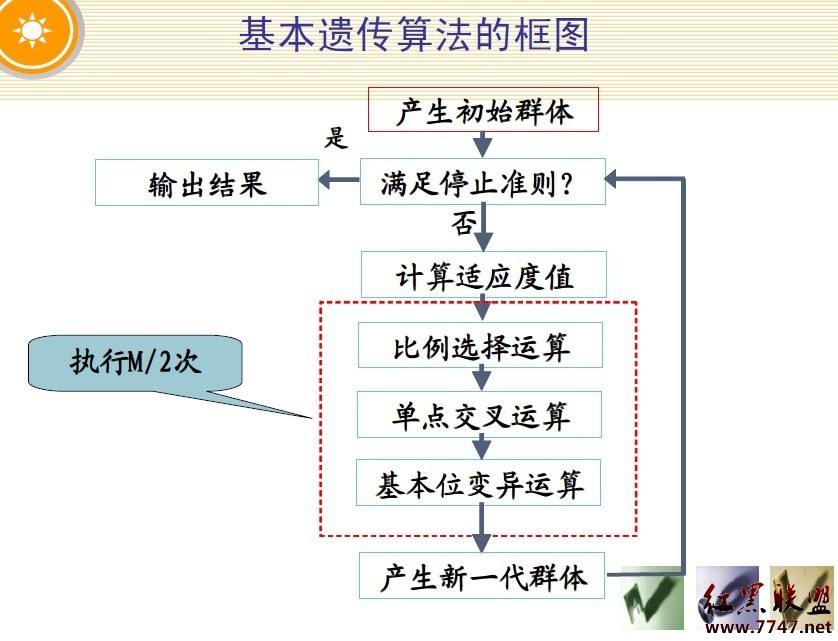 基本遗传算法的框图

产生初始群体

是

输出结果

满足停止准则？

否

计算适应度值

执行M/2次

比例选择运算

单点交叉运算

基本位变异运算

产生新一代群体

红黑联盟
www.7747.net